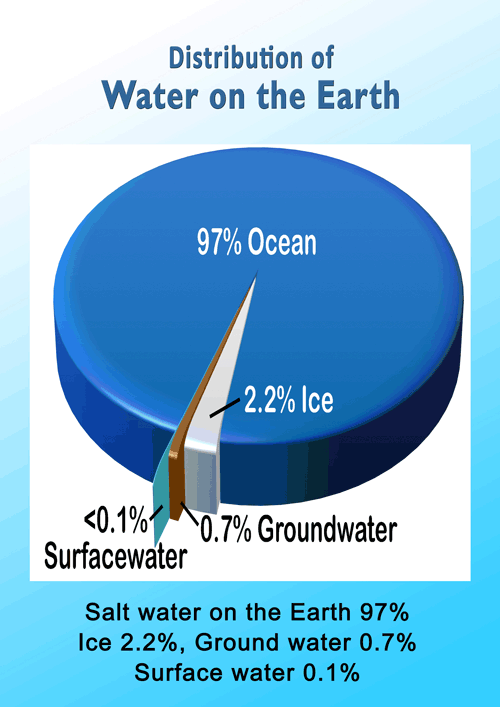 Distribution of
Water on the Earth

97% Ocean

2.2% Ice

<0.1%
Surfacewater

0.7% Groundwater

Salt water on the Earth 97%
Ice 2.2%, Ground water 0.7%
Surface water 0.1%